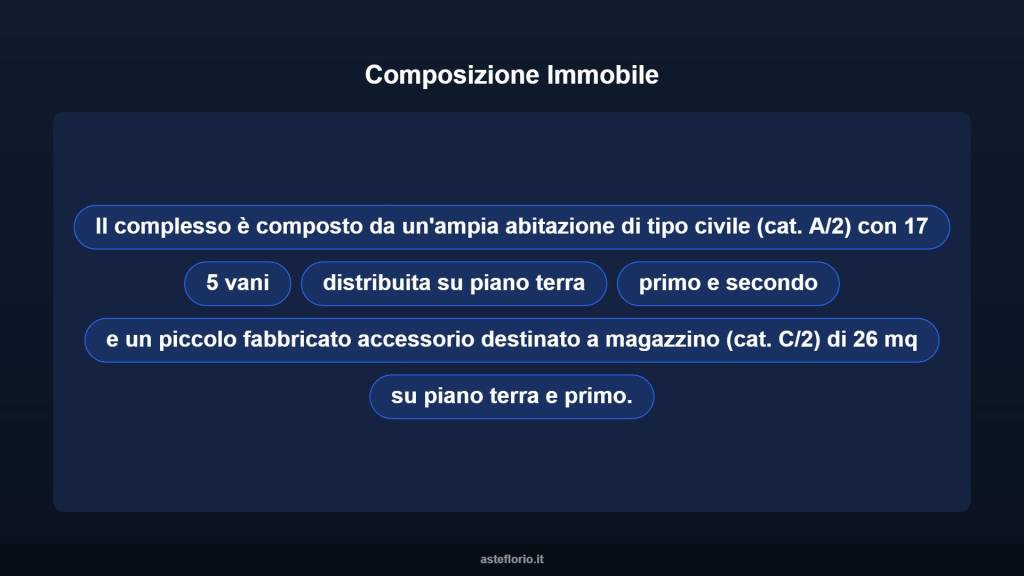 Composizione Immobile

Il complesso è composto da un'ampia abitazione di tipo civile (cat. A/2) con 17

5 vani

distribuita su piano terra

primo e secondo

e un piccolo fabbricato accessorio destinato a magazzino (cat. C/2) di 26 mq

su piano terra e primo.

asteflorio.it